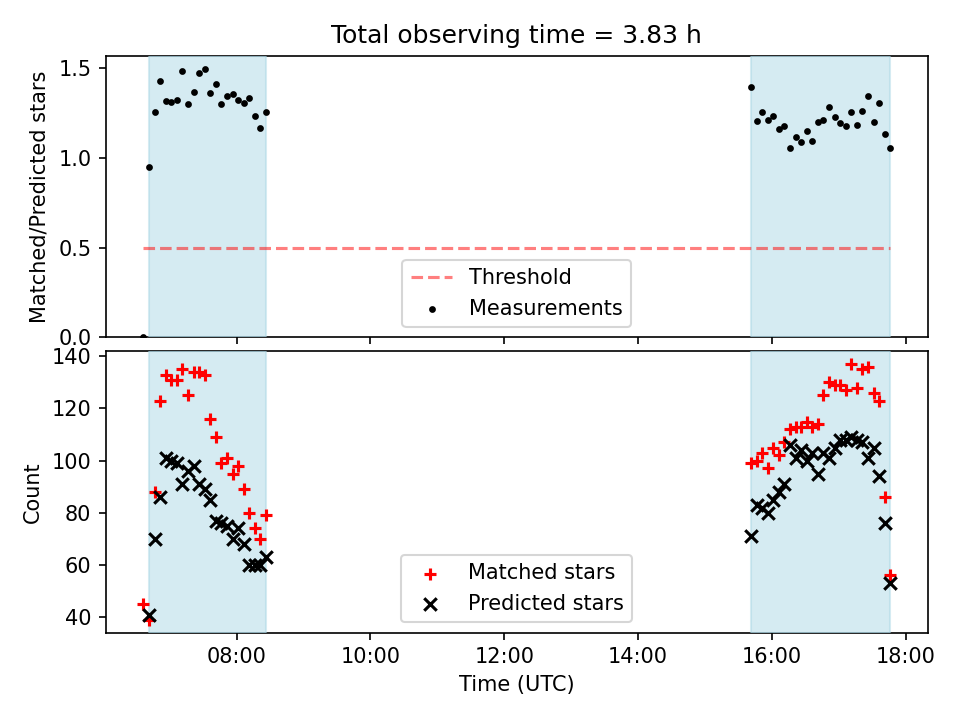 Total observing time = 3.83 h

Matched/Predicted stars

1.5
1.0
0.5
0.0

Threshold
Measurements

Count

140
120
100
80
60
40

Matched stars
Predicted stars

08:00
10:00
12:00
14:00
16:00
18:00

Time (UTC)